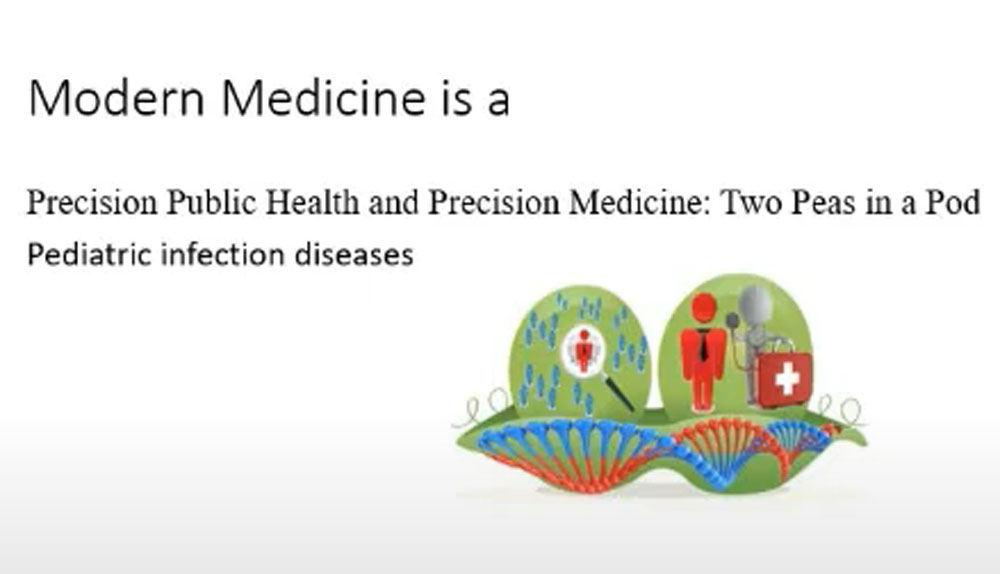 Modern Medicine is a

Precision Public Health and Precision Medicine: Two Peas in a Pod

Pediatric infection diseases